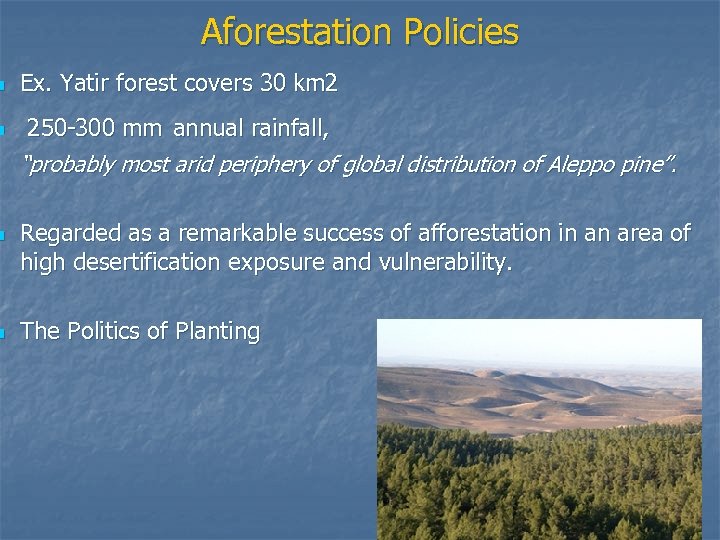 Aforestation Policies

Ex. Yatir forest covers 30 km2

250-300 mm annual rainfall,

"probably most arid periphery of global distribution of Aleppo pine".

Regarded as a remarkable success of afforestation in an area of high desertification exposure and vulnerability.

The Politics of Planting